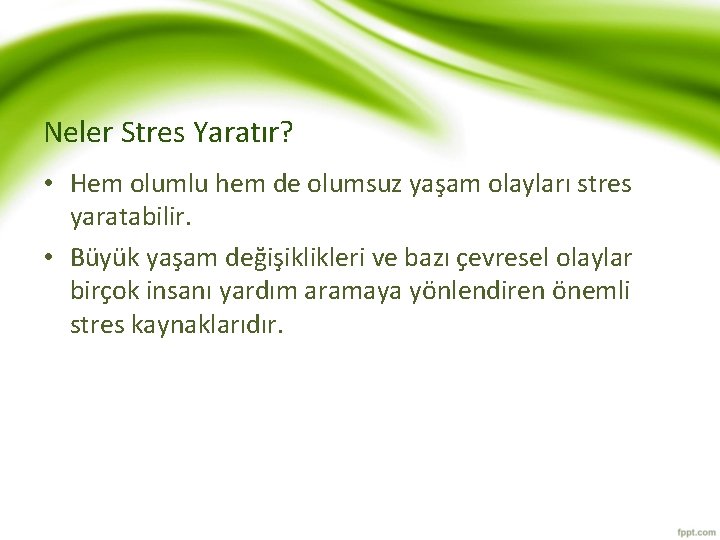 Neler Stres Yaratır?

• Hem olumlu hem de olumsuz yaşam olayları stres yaratabilir.

• Büyük yaşam değişiklikleri ve bazı çevresel olaylar birçok insanı yardım aramaya yönlendiren önemli stres kaynaklarıdır.

fppt.com